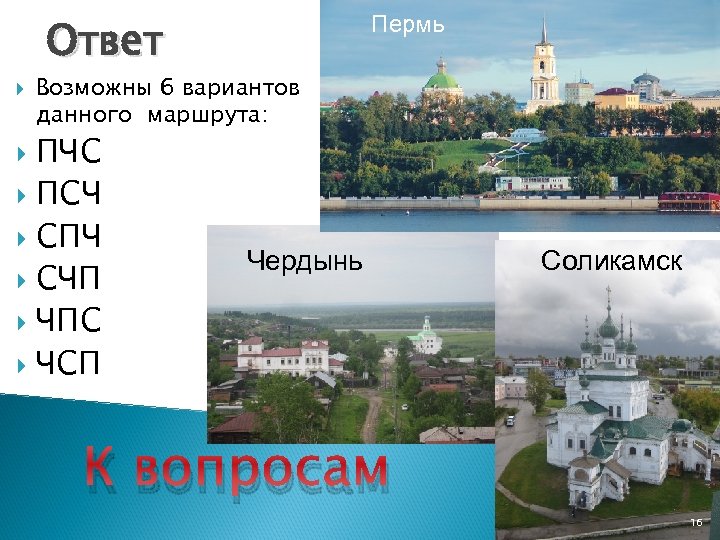 Ответ

Возможны 6 вариантов данного маршрута:

ПЧС

ПСЧ

СПЧ

СЧП

ЧПС

ЧСП

Пермь

Чердынь

Соликамск

К вопросам

16